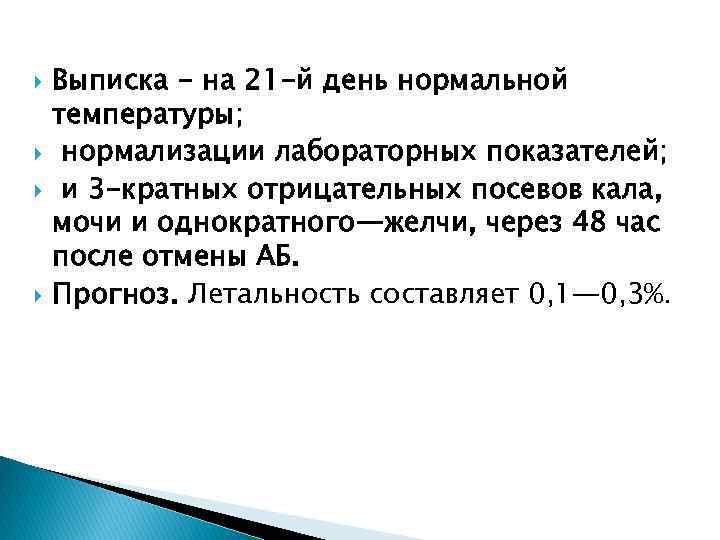 Выписка – на 21-й день нормальной температуры;

нормализации лабораторных показателей;

и 3-кратных отрицательных посевов кала, мочи и однократного—желчи, через 48 час после отмены АБ.

Прогноз. Летальность составляет 0,1—0,3%.